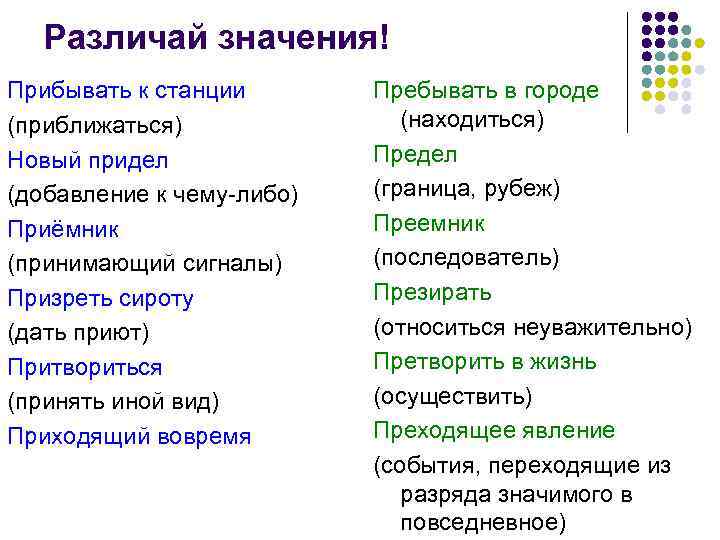 Различай значения!

Прибывать к станции
(приближаться)
Новый придел
(добавление к чему-либо)
Приёмник
(принимающий сигналы)
Призреть сироту
(дать приют)
Притвориться
(принять иной вид)
Приходящий вовремя

Пребывать в городе
(находиться)
Предел
(граница, рубеж)
Преемник
(последователь)
Презирать
(относиться неуважительно)
Претворить в жизнь
(осуществить)
Преходящее явление
(события, переходящие из разряда значимого в повседневное)